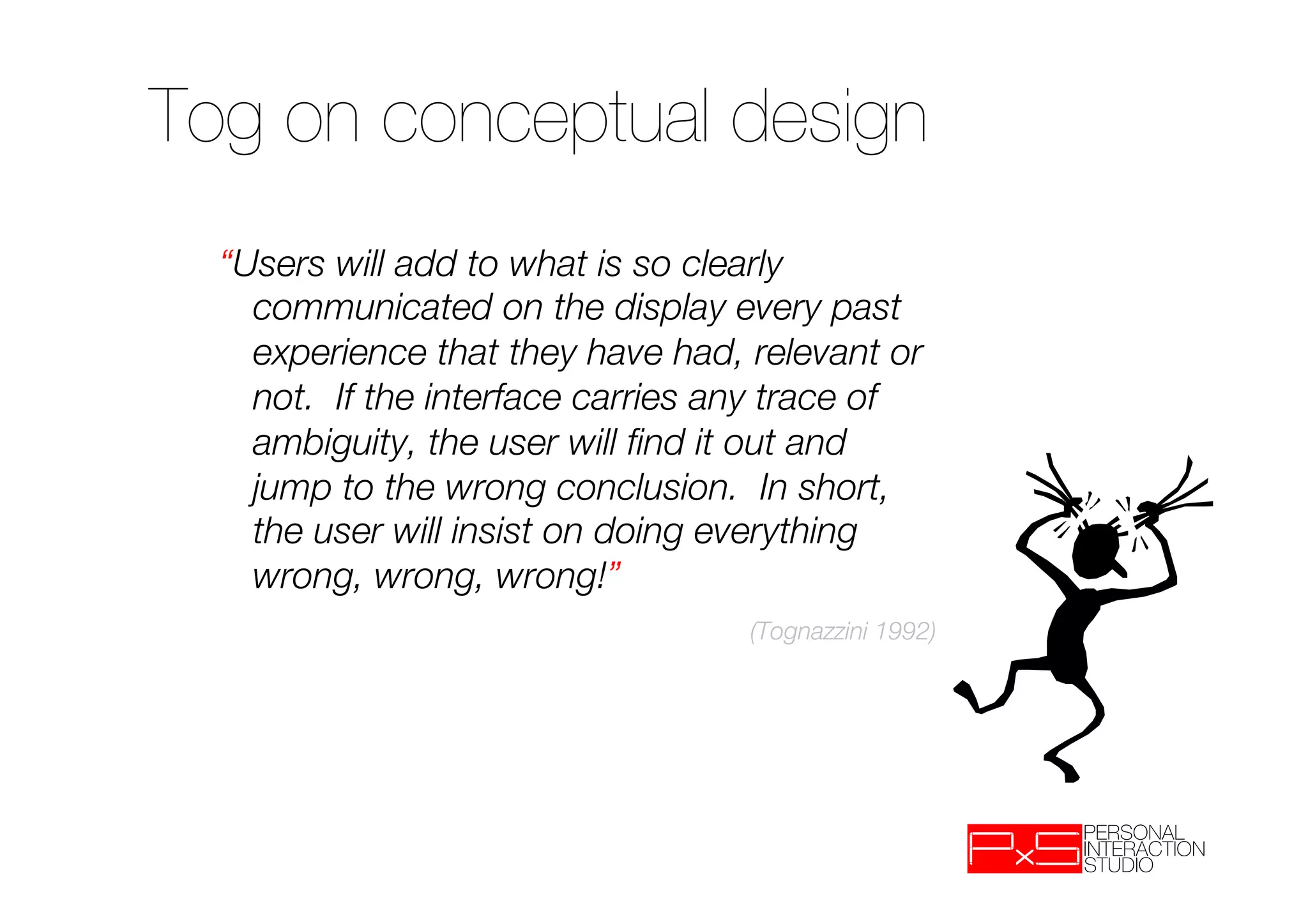 Tog on conceptual design

“Users will add to what is so clearly communicated on the display every past experience that they have had, relevant or not.  If the interface carries any trace of ambiguity, the user will find it out and jump to the wrong conclusion.  In short, the user will insist on doing everything wrong, wrong, wrong!”

(Tognazzini 1992)

PxS PERSONAL INTERACTION STUDIO